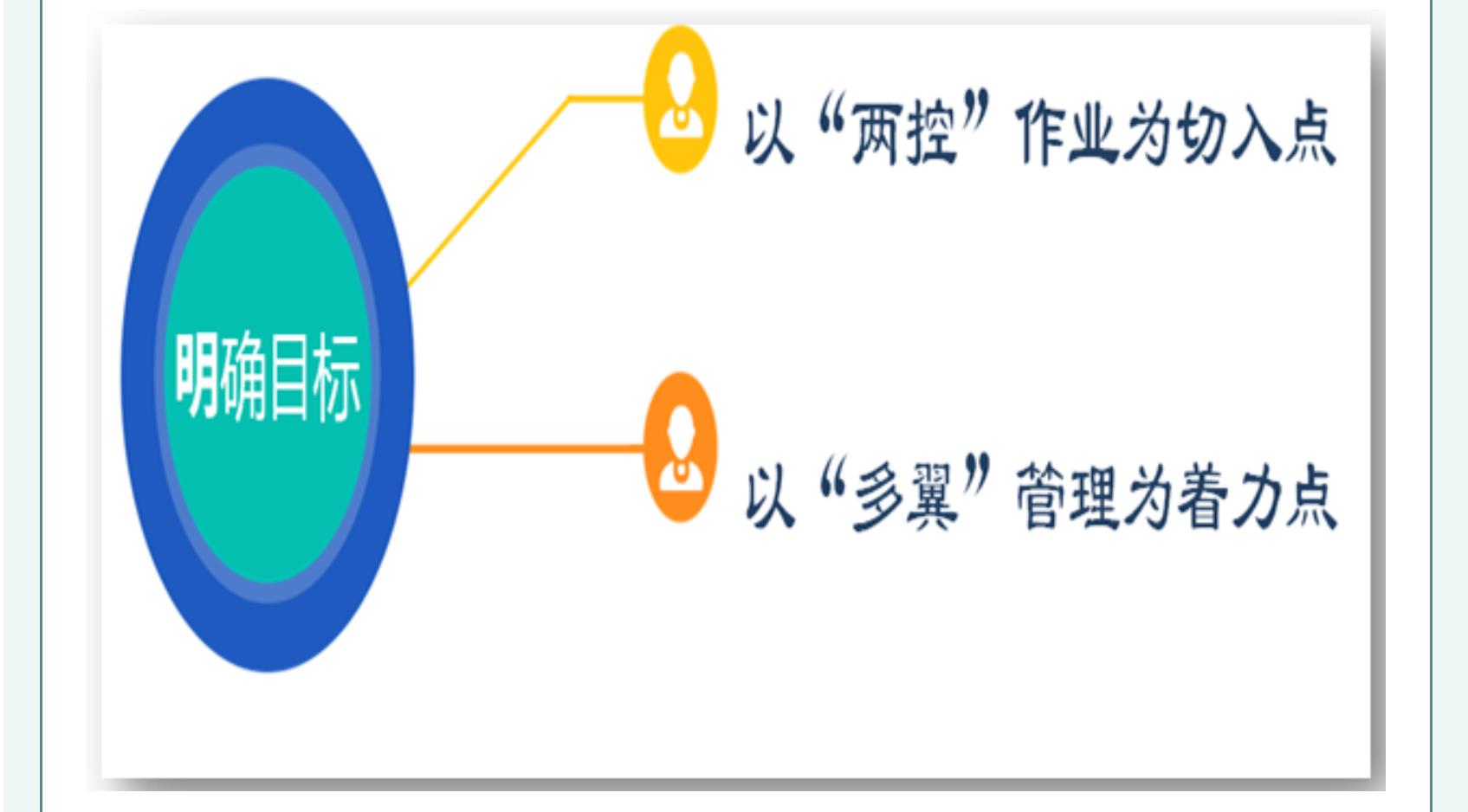 明确目标

以“两控”作业为切入点

以“多翼”管理为着力点